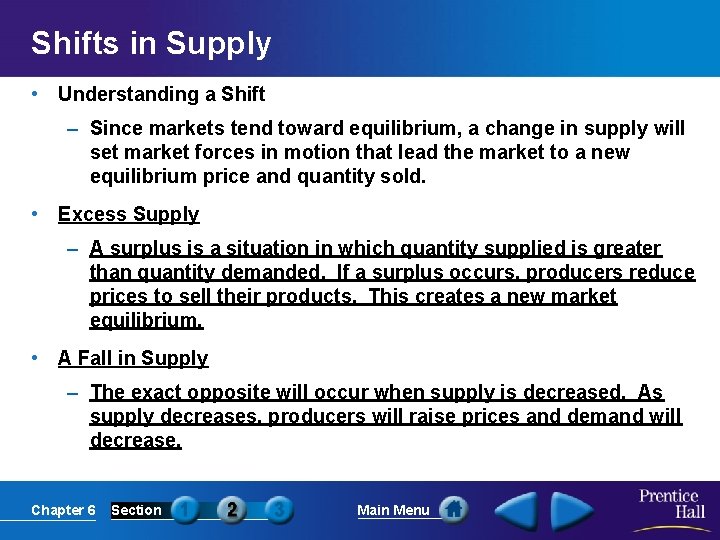 Shifts in Supply

• Understanding a Shift

– Since markets tend toward equilibrium, a change in supply will set market forces in motion that lead the market to a new equilibrium price and quantity sold.

• Excess Supply

– A surplus is a situation in which quantity supplied is greater than quantity demanded. If a surplus occurs, producers reduce prices to sell their products. This creates a new market equilibrium.

• A Fall in Supply

– The exact opposite will occur when supply is decreased. As supply decreases, producers will raise prices and demand will decrease.

Chapter 6 Section 1 2 3 Main Menu Prentice Hall